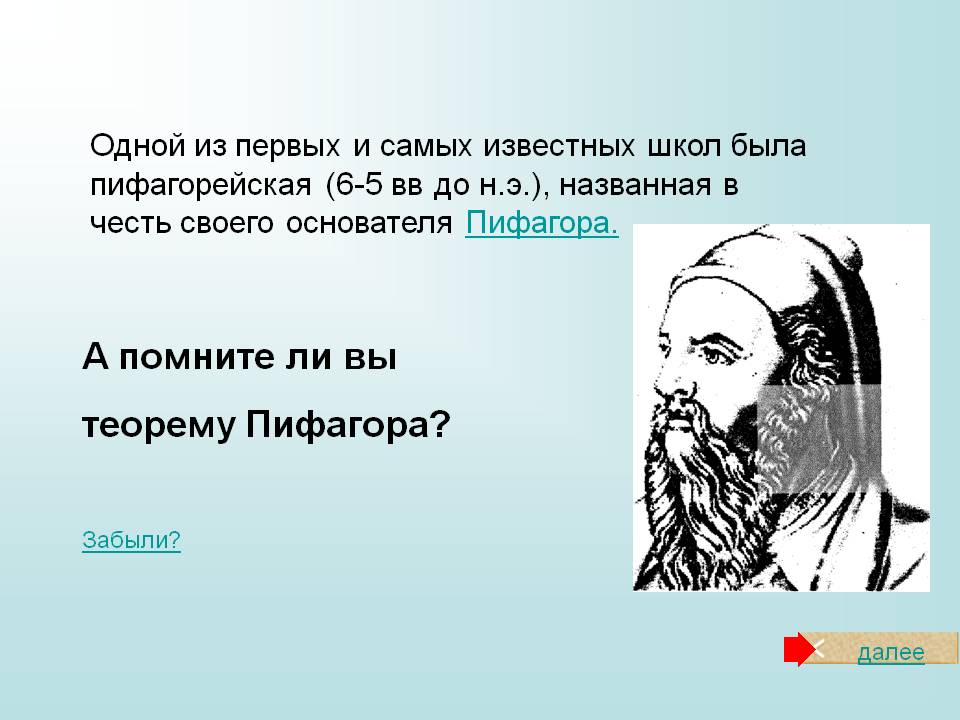 Одной из первых и самых известных школ была пифагорейская (6-5 вв до н.э.), названная в честь своего основателя Пифагора.

А помните ли вы

теорему Пифагора?

Забыли?

далее